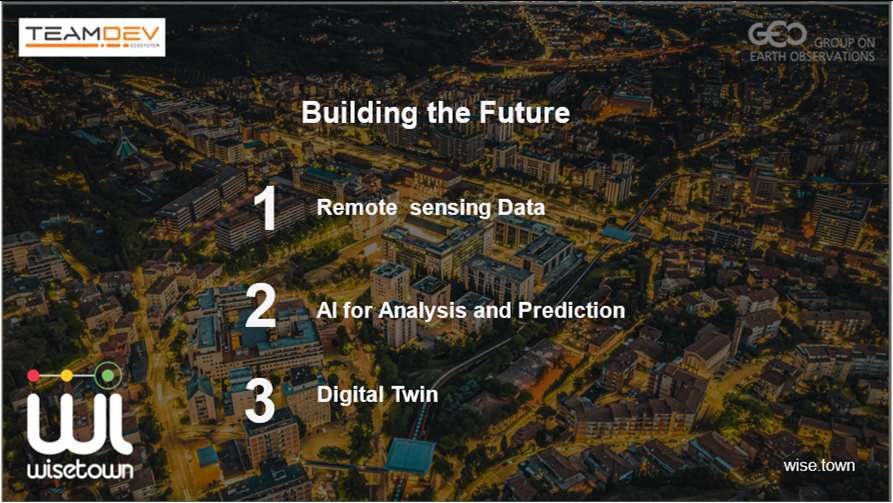 TEAMDEV ECOSYSTEM

GEO GROUP ON EARTH OBSERVATIONS

Building the Future

1 Remote  sensing Data

2 AI for Analysis and Prediction

3 Digital Twin

wisetown

wise.town